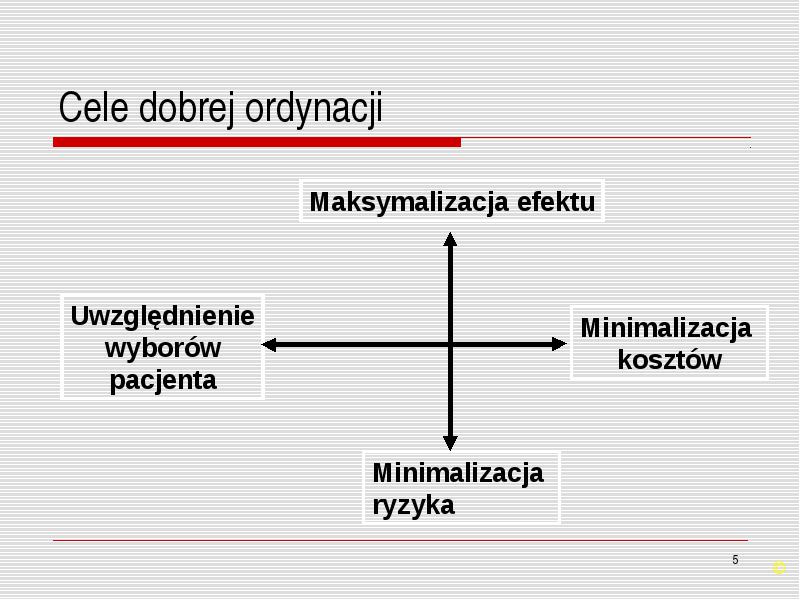 Cele dobrej ordynacji

Maksymalizacja efektu

Uwzględnienie wyborów pacjenta

Minimalizacja kosztów

Minimalizacja ryzyka

5